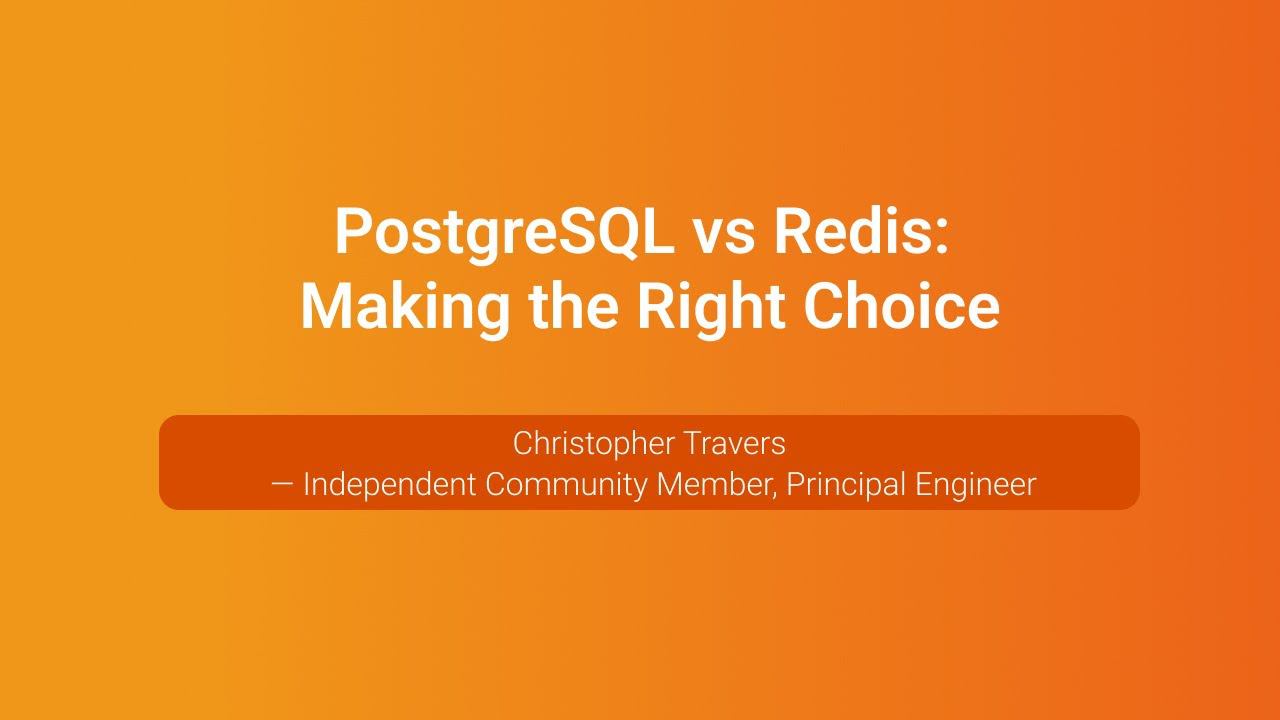 PostgreSQL vs Redis: Making the Right Choice

Christopher Travers
— Independent Community Member, Principal Engineer